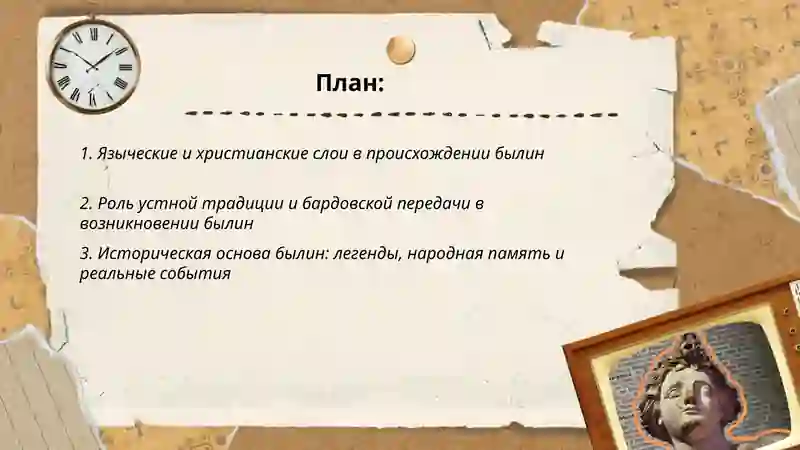 План:

1. Языческие и христианские слои в происхождении былин

2. Роль устной традиции и бардовской передачи в возникновении былин

3. Историческая основа былин: легенды, народная память и реальные события